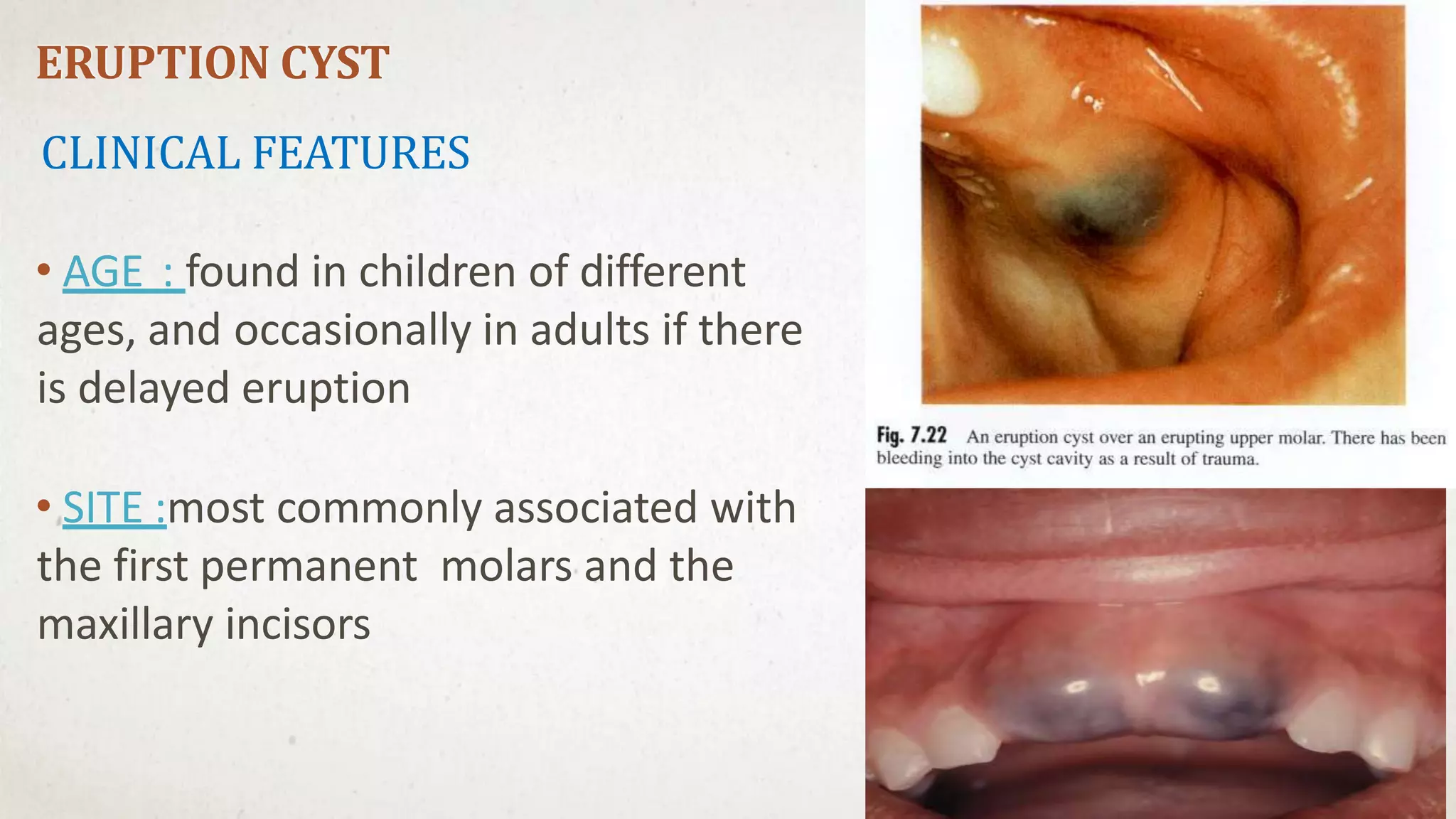 ERUPTION CYST

CLINICAL FEATURES

• AGE : found in children of different ages, and occasionally in adults if there is delayed eruption

• SITE :most commonly associated with the first permanent molars and the maxillary incisors

Fig. 7.22 An eruption cyst over an erupting upper molar. There has been bleeding into the cyst cavity as a result of trauma.